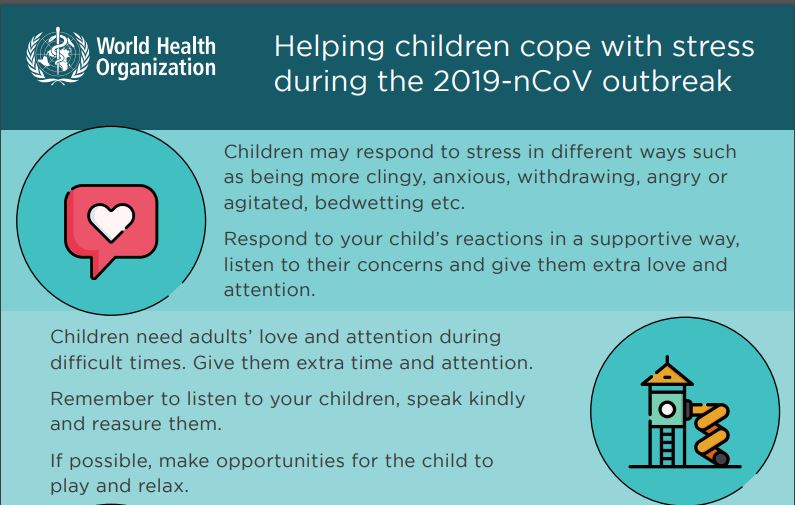 World Health Organization

Helping children cope with stress during the 2019-nCoV outbreak

Children may respond to stress in different ways such as being more clingy, anxious, withdrawing, angry or agitated, bedwetting etc.

Respond to your child's reactions in a supportive way, listen to their concerns and give them extra love and attention.

Children need adults' love and attention during difficult times. Give them extra time and attention.

Remember to listen to your children, speak kindly and reasure them.

If possible, make opportunities for the child to play and relax.